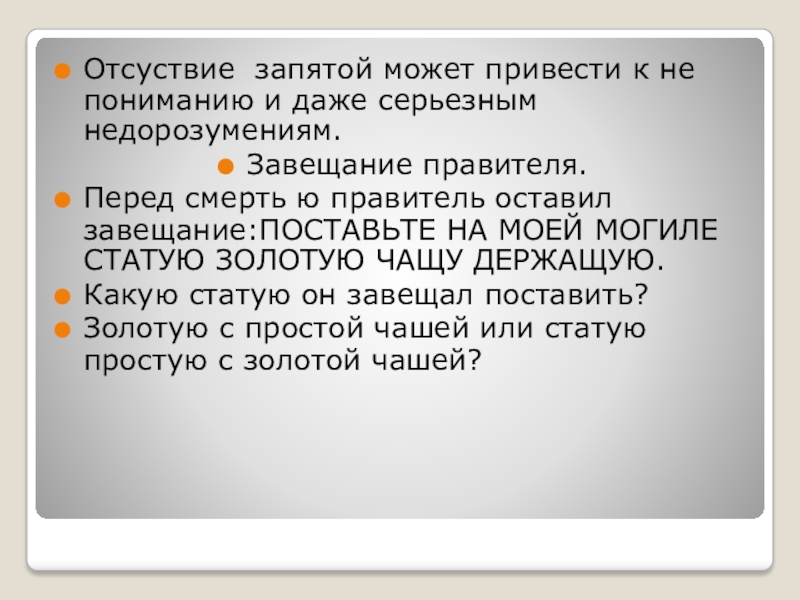 Отсуствие запятой может привести к не пониманию и даже серьезным недорозумениям.

Завещание правителя.

Перед смерть ю правитель оставил завещание:ПОСТАВЬТЕ НА МОЕЙ МОГИЛЕ СТАТУЮ ЗОЛОТУЮ ЧАЩУ ДЕРЖАЩУЮ.

Какую статую он завещал поставить?

Золотую с простой чашей или статую простую с золотой чашей?